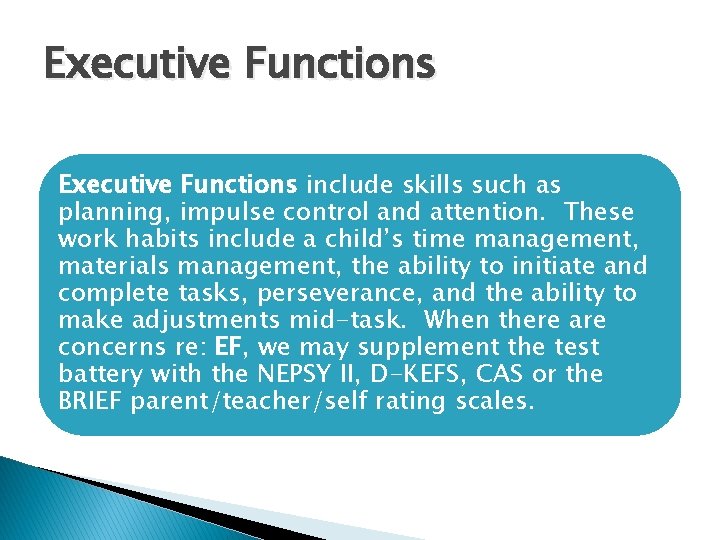 Executive Functions

Executive Functions include skills such as planning, impulse control and attention. These work habits include a child's time management, materials management, the ability to initiate and complete tasks, perseverance, and the ability to make adjustments mid-task. When there are concerns re: EF, we may supplement the test battery with the NEPSY II, D-KEFS, CAS or the BRIEF parent/teacher/self rating scales.